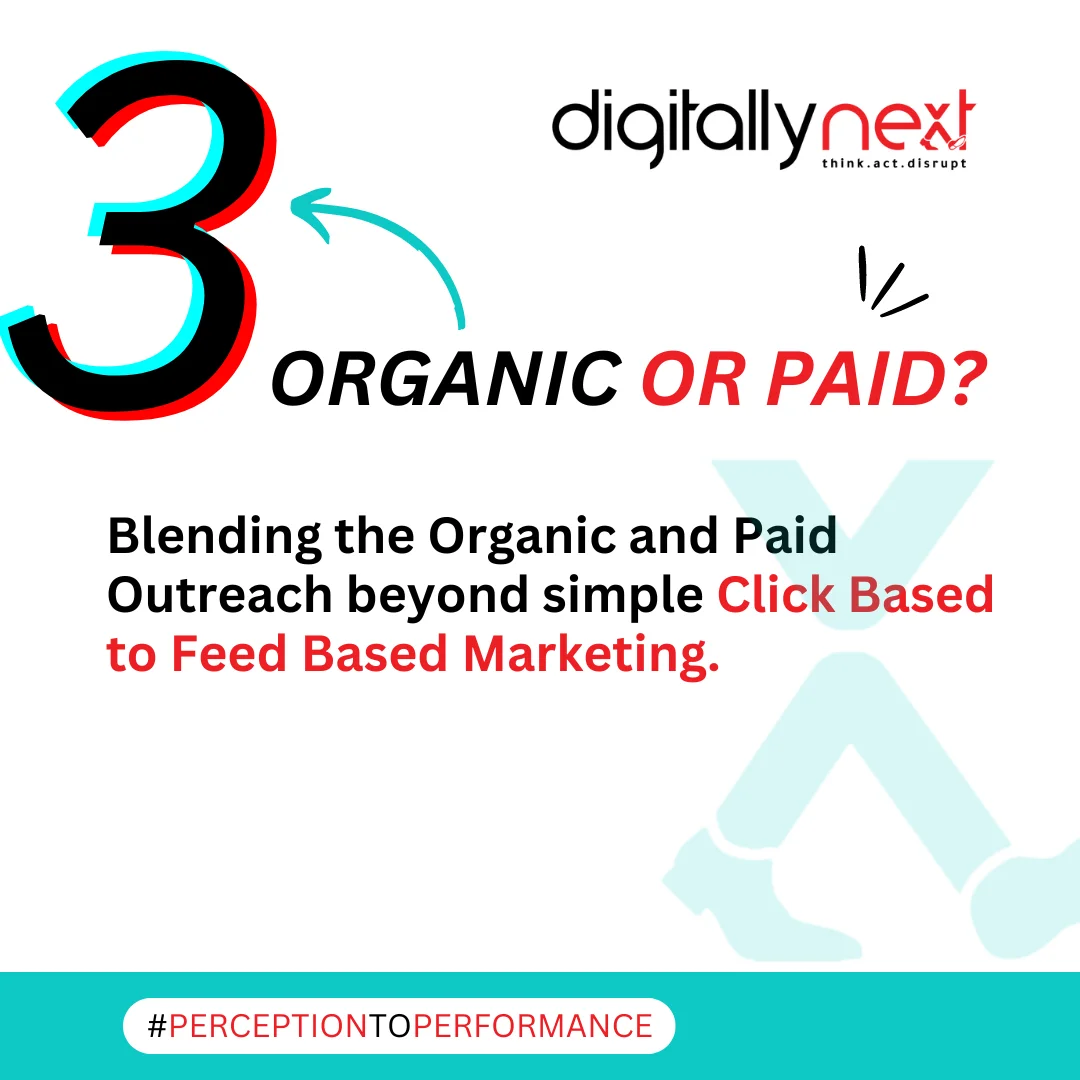 3

digitallynext
think.act.disrupt

ORGANIC OR PAID?

Blending the Organic and Paid Outreach beyond simple Click Based to Feed Based Marketing.

#PERCEPTIONTOPERFORMANCE